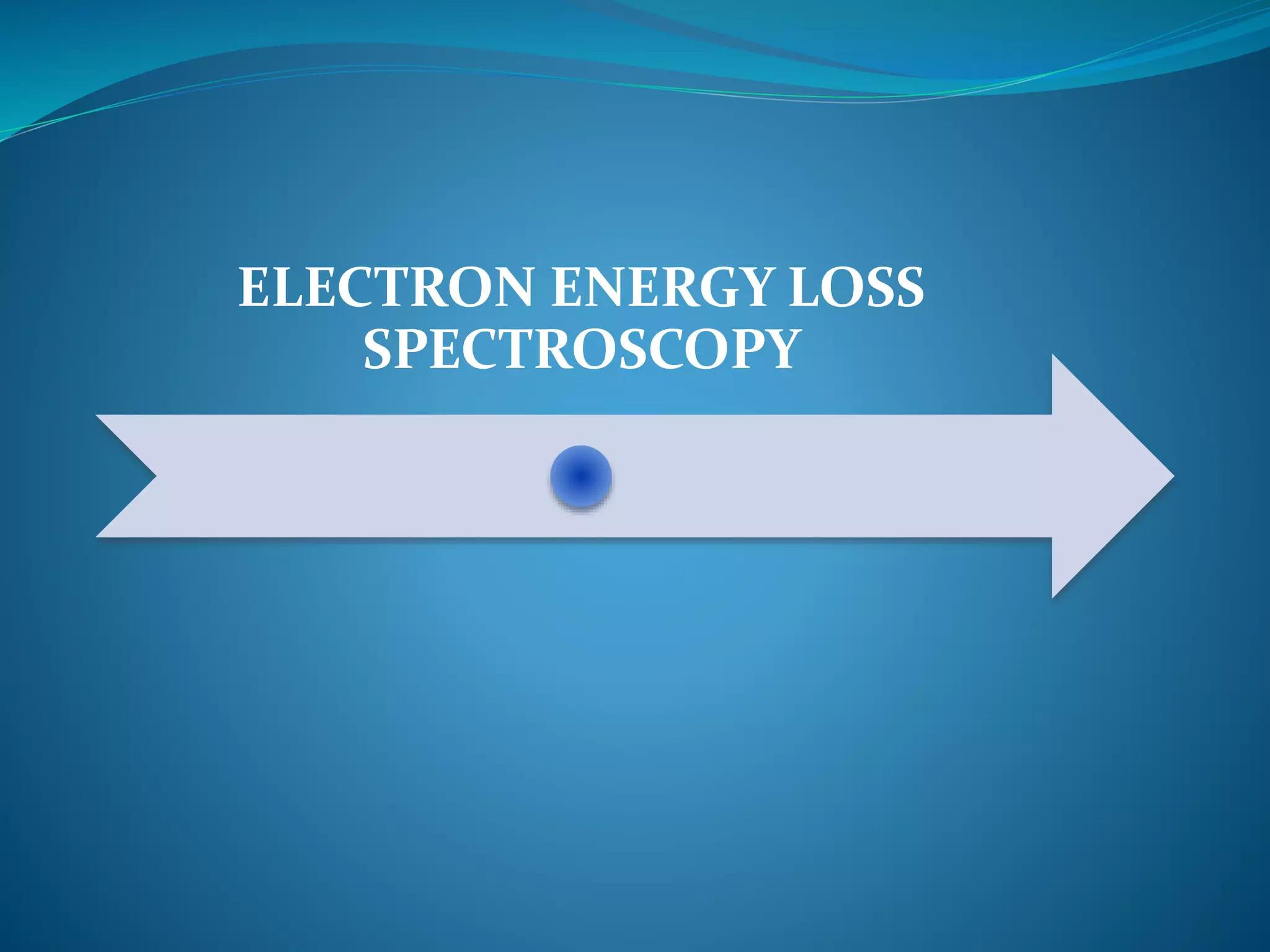 ELECTRON ENERGY LOSS SPECTROSCOPY